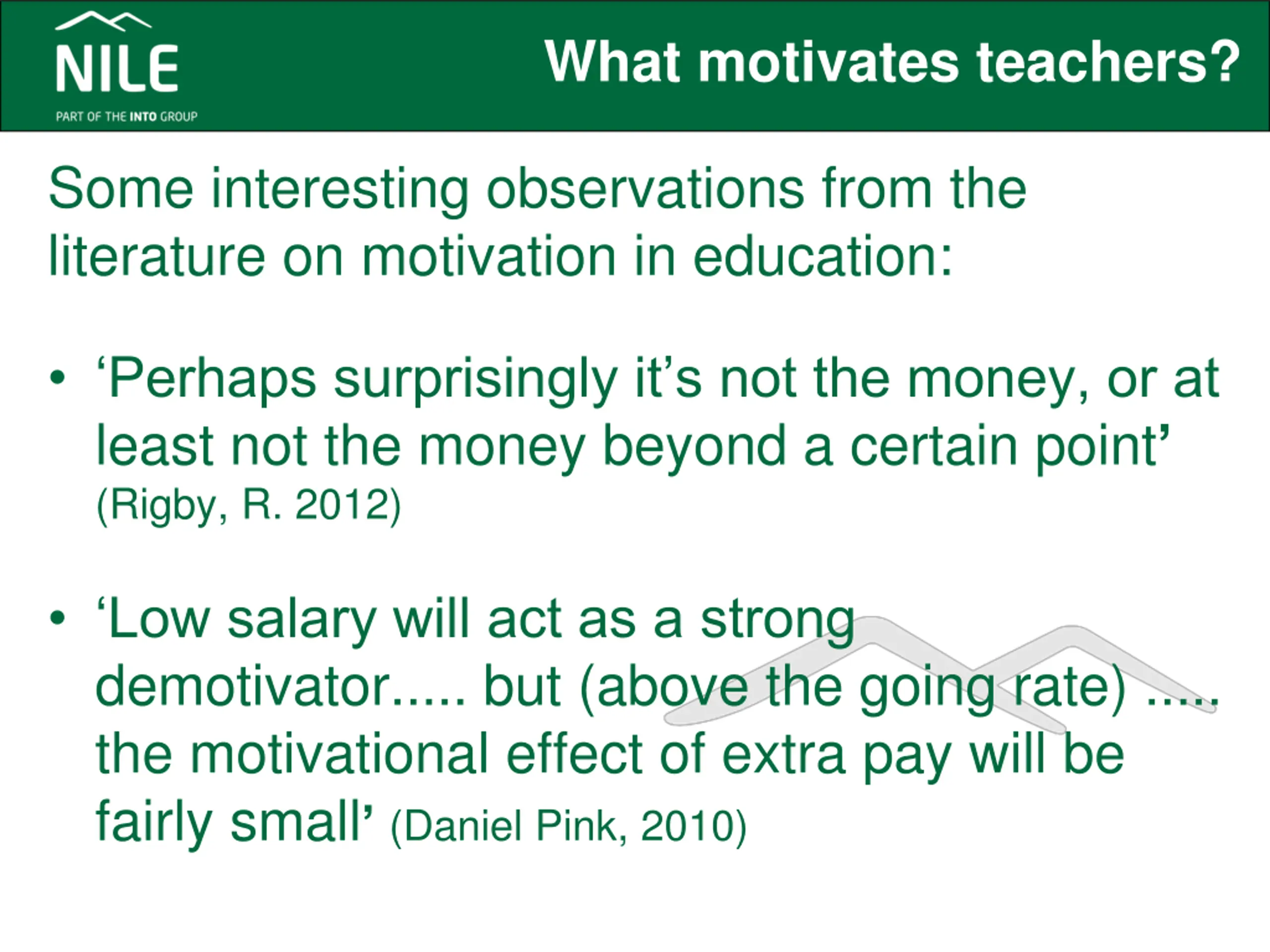 NILE
PART OF THE INTO GROUP

What motivates teachers?

Some interesting observations from the literature on motivation in education:

• ‘Perhaps surprisingly it’s not the money, or at least not the money beyond a certain point’ (Rigby, R. 2012)

• ‘Low salary will act as a strong demotivator..... but (above the going rate) ..... the motivational effect of extra pay will be fairly small’ (Daniel Pink, 2010)